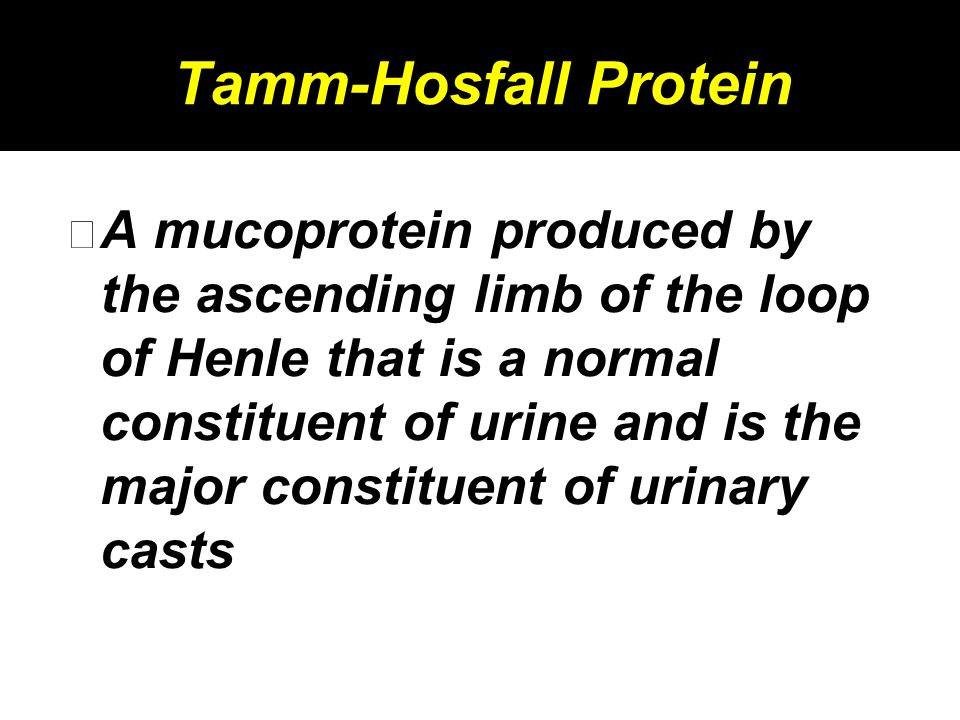 Tamm-Hosfall Protein

A mucoprotein produced by the ascending limb of the loop of Henle that is a normal constituent of urine and is the major constituent of urinary casts